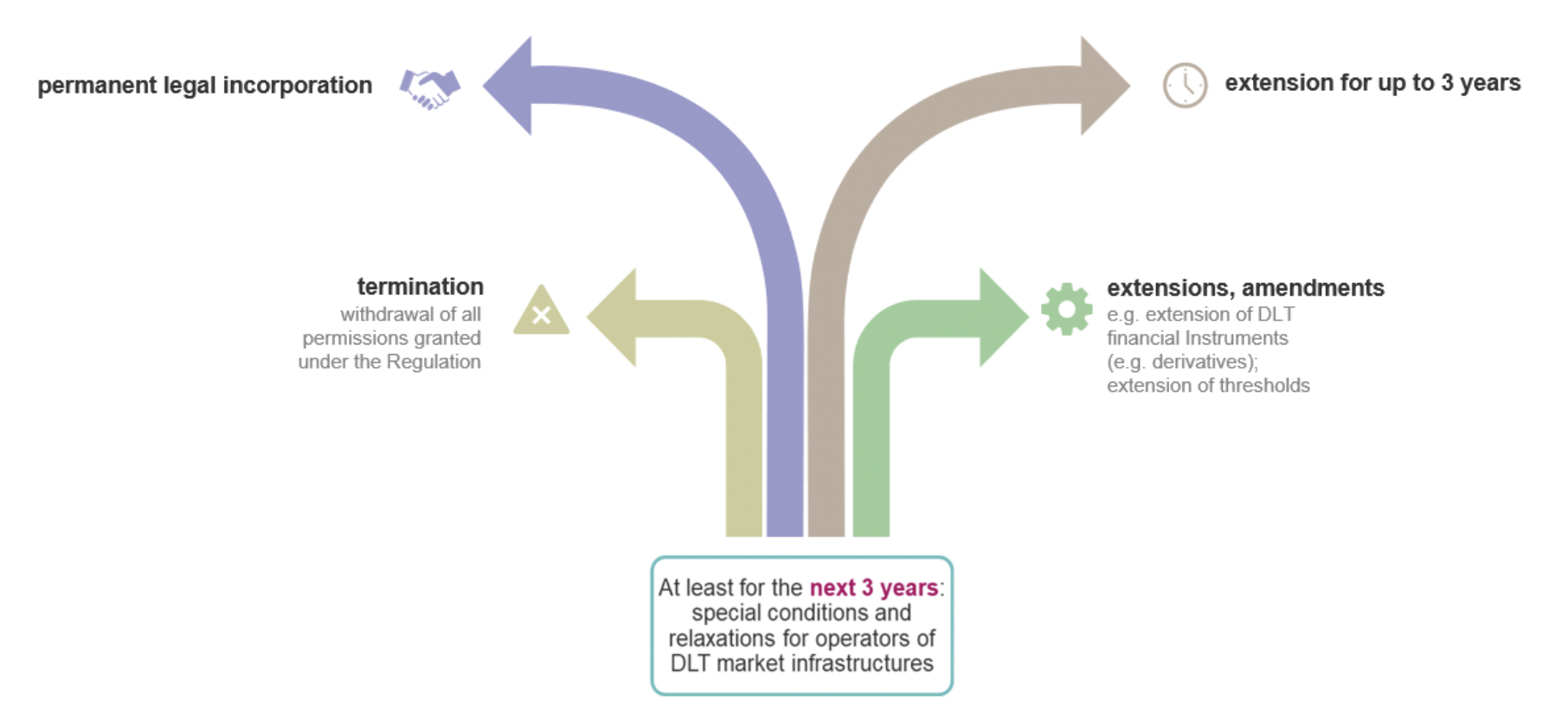 permanent legal incorporation

extension for up to 3 years

termination
withdrawal of all permissions granted under the Regulation

extensions, amendments
e.g. extension of DLT financial Instruments (e.g. derivatives); extension of thresholds

At least for the next 3 years: special conditions and relaxations for operators of DLT market infrastructures